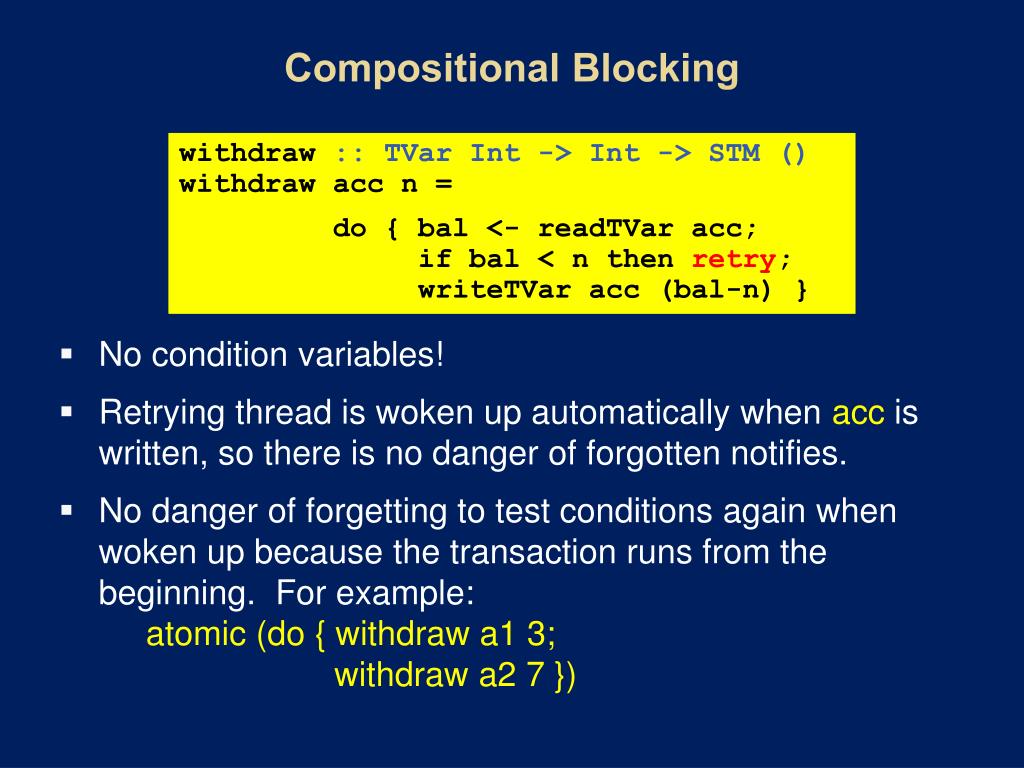 Compositional Blocking

withdraw :: TVar Int -> Int -> STM ()
withdraw acc n =
do { bal <- readTVar acc;
if bal < n then retry;
writeTVar acc (bal-n) }

▪ No condition variables!

▪ Retrying thread is woken up automatically when acc is written, so there is no danger of forgotten notifies.

▪ No danger of forgetting to test conditions again when woken up because the transaction runs from the beginning. For example:
atomic (do { withdraw a1 3;
withdraw a2 7 })